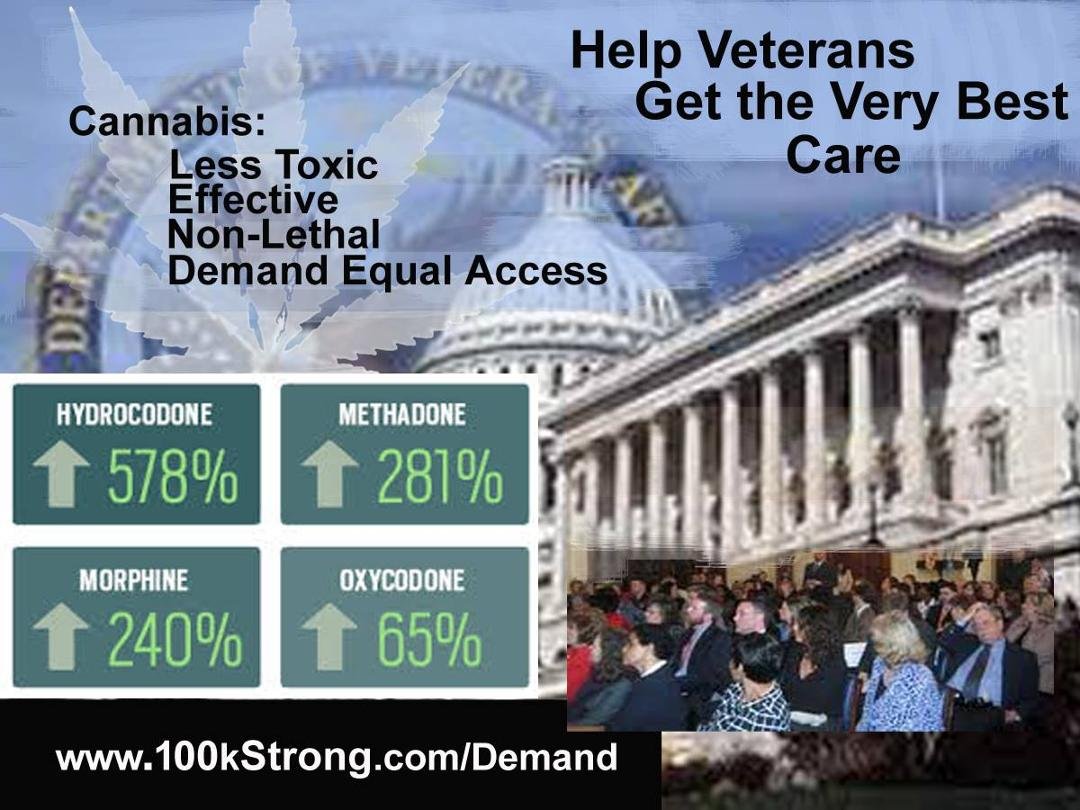 Help Veterans Get the Very Best Care

Cannabis:
Less Toxic
Effective
Non-Lethal
Demand Equal Access

HYDROCODONE
578%

METHADONE
281%

MORPHINE
240%

OXYCODONE
65%

www.100kStrong.com/Demand